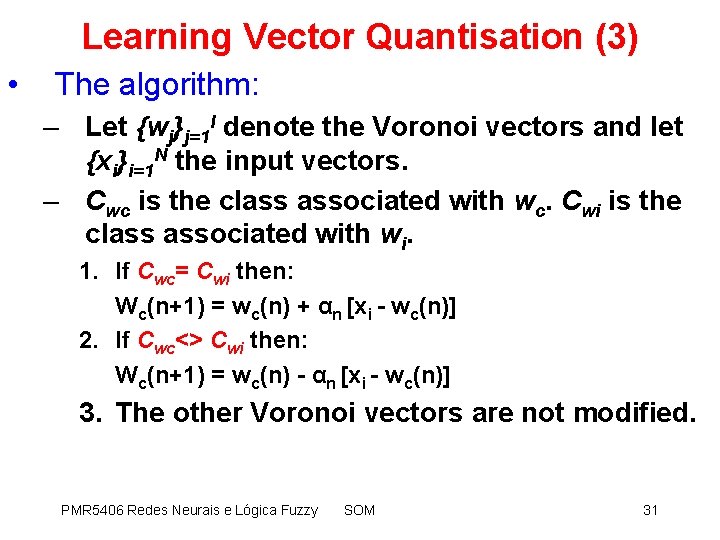 Learning Vector Quantisation (3)

• The algorithm:

– Let $\{w_j\}_{j=1}^{l}$ denote the Voronoi vectors and let $\{x_i\}_{i=1}^{N}$ the input vectors.

– $C_{wc}$ is the class associated with $w_c$. $C_{wi}$ is the class associated with $w_i$.

1. If $C_{wc} = C_{wi}$ then:

$W_c(n+1) = w_c(n) + \alpha_n [x_i - w_c(n)]$

2. If $C_{wc} <> C_{wi}$ then:

$W_c(n+1) = w_c(n) - \alpha_n [x_i - w_c(n)]$

3. The other Voronoi vectors are not modified.

PMR5406 Redes Neurais e Lógica Fuzzy SOM 31